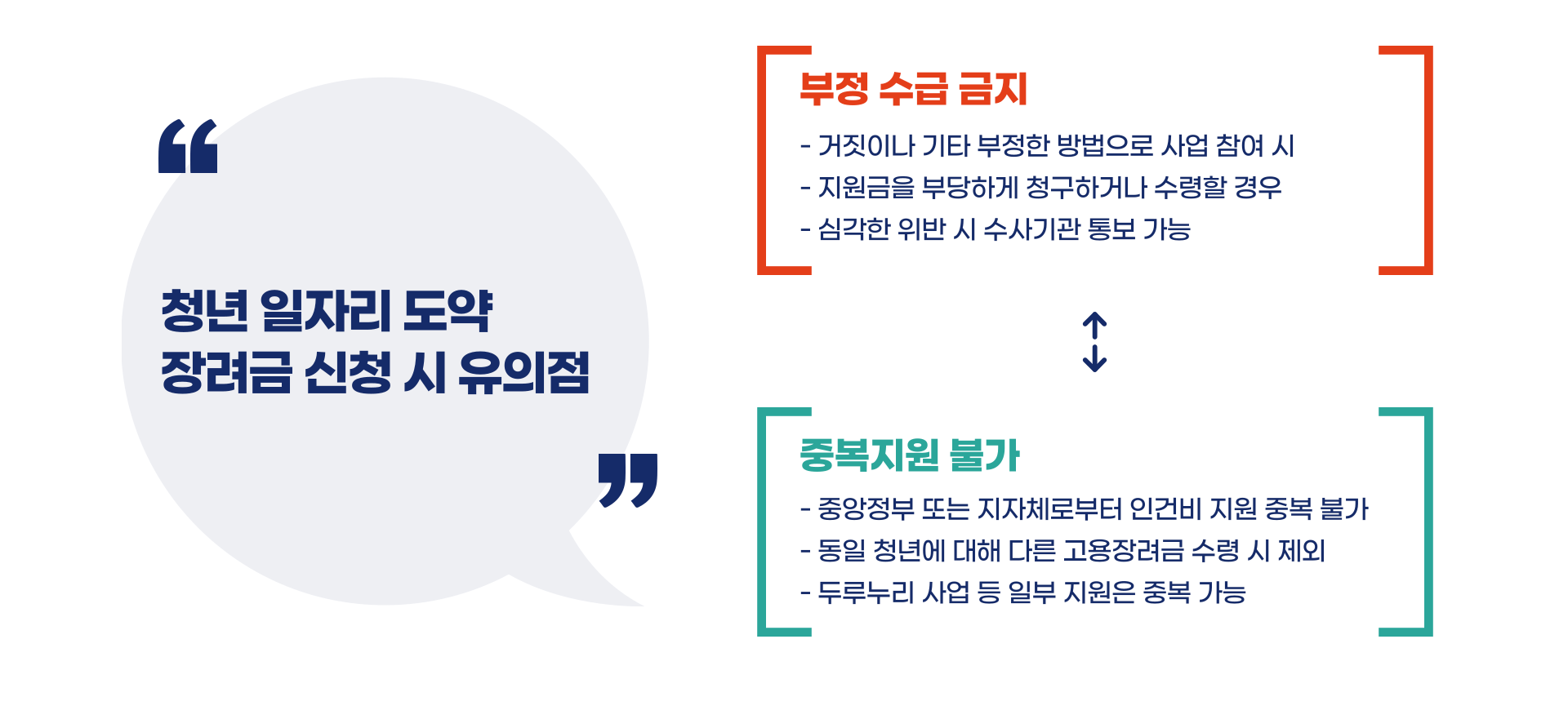 “

청년 일자리 도약 장려금 신청 시 유의점

”

부정 수급 금지

- 거짓이나 기타 부정한 방법으로 사업 참여 시
- 지원금을 부당하게 청구하거나 수령할 경우
- 심각한 위반 시 수사기관 통보 가능

중복지원 불가

- 중앙정부 또는 지자체로부터 인건비 지원 중복 불가
- 동일 청년에 대해 다른 고용장려금 수령 시 제외
- 두루누리 사업 등 일부 지원은 중복 가능